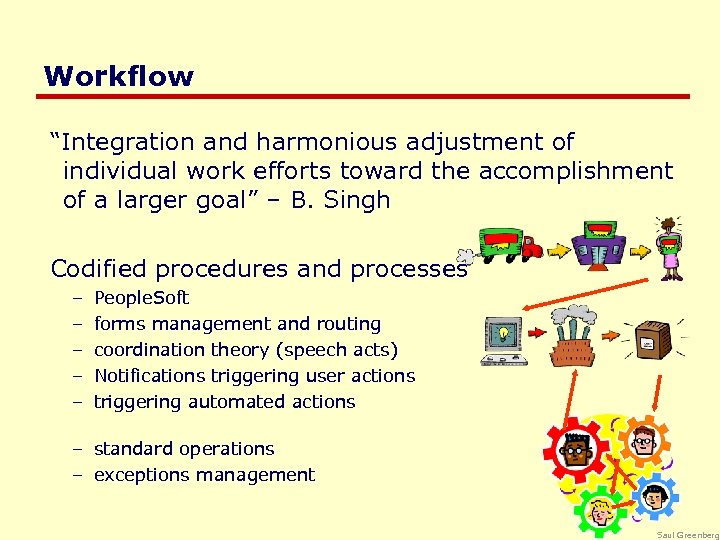 Workflow

"Integration and harmonious adjustment of individual work efforts toward the accomplishment of a larger goal" – B. Singh

Codified procedures and processes
– PeopleSoft
– forms management and routing
– coordination theory (speech acts)
– Notifications triggering user actions
– triggering automated actions

– standard operations
– exceptions management

Saul Greenberg